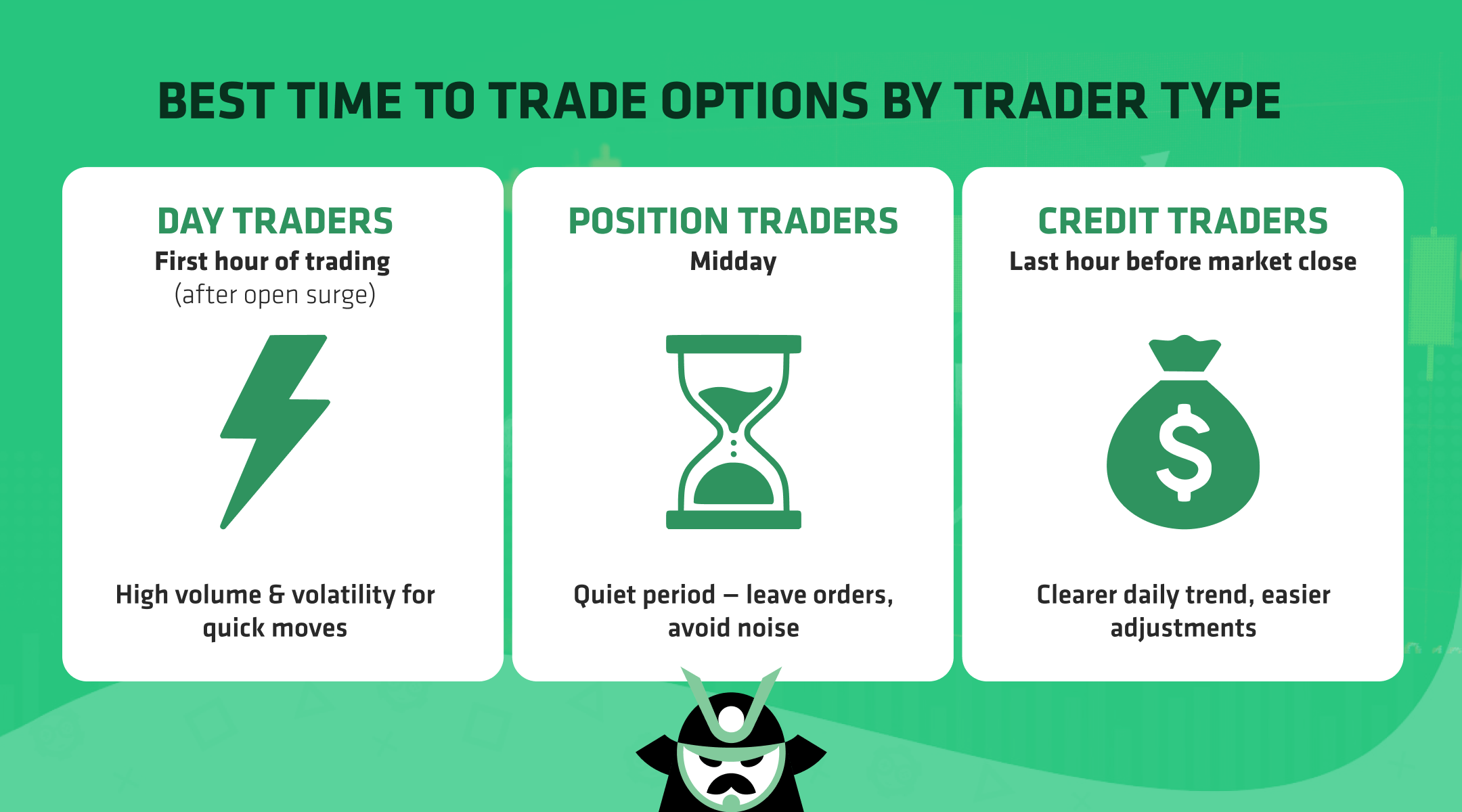 BEST TIME TO TRADE OPTIONS BY TRADER TYPE

DAY TRADERS
First hour of trading
(after open surge)

High volume & volatility for quick moves

POSITION TRADERS
Midday

Quiet period – leave orders, avoid noise

CREDIT TRADERS
Last hour before market close

$

Clearer daily trend, easier adjustments